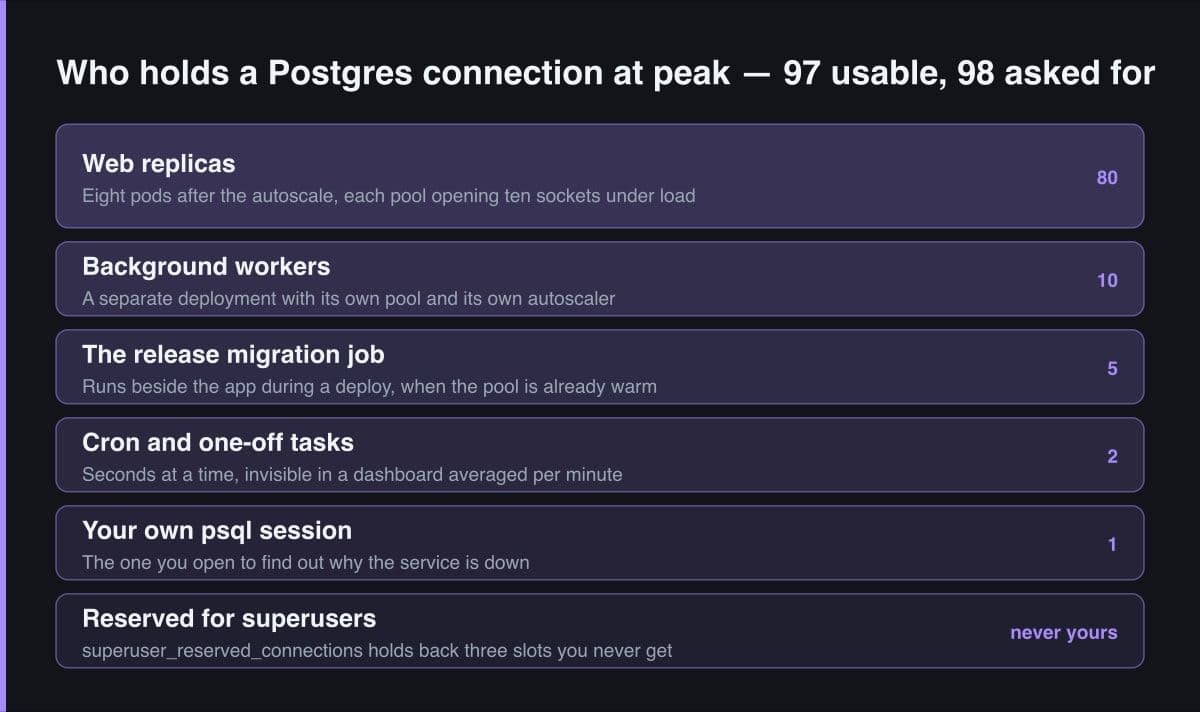 Who holds a Postgres connection at peak — 97 usable, 98 asked for

Web replicas
Eight pods after the autoscale, each pool opening ten sockets under load
80

Background workers
A separate deployment with its own pool and its own autoscaler
10

The release migration job
Runs beside the app during a deploy, when the pool is already warm
5

Cron and one-off tasks
Seconds at a time, invisible in a dashboard averaged per minute
2

Your own psql session
The one you open to find out why the service is down
1

Reserved for superusers
superuser_reserved_connections holds back three slots you never get
never yours